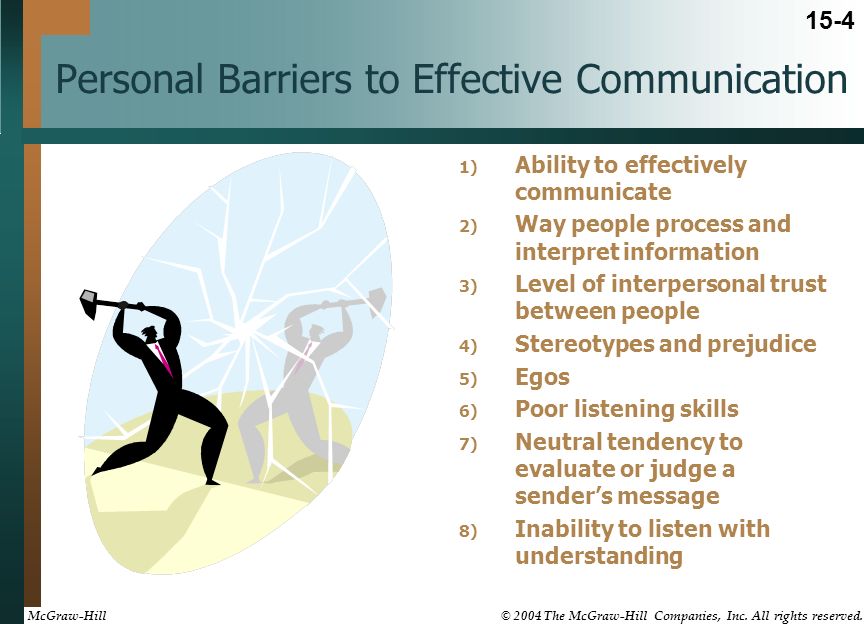 15-4

Personal Barriers to Effective Communication

1) Ability to effectively communicate
2) Way people process and interpret information
3) Level of interpersonal trust between people
4) Stereotypes and prejudice
5) Egos
6) Poor listening skills
7) Neutral tendency to evaluate or judge a sender's message
8) Inability to listen with understanding

McGraw-Hill

© 2004 The McGraw-Hill Companies, Inc. All rights reserved.